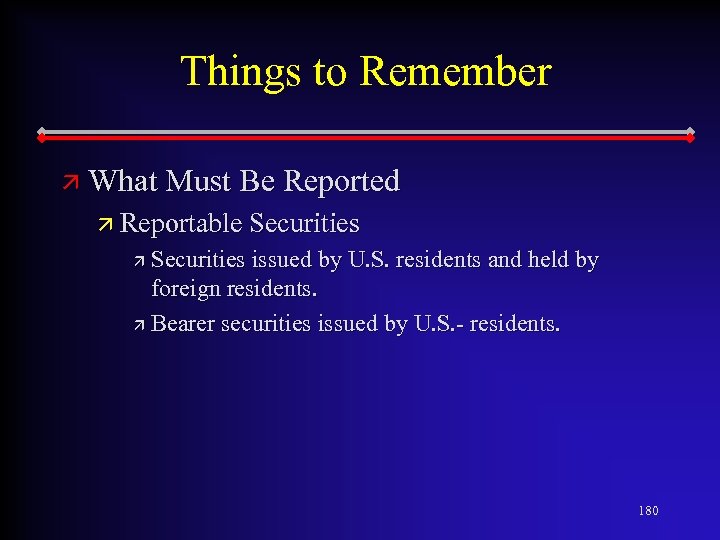 Things to Remember

What Must Be Reported

Reportable Securities

Securities issued by U.S. residents and held by foreign residents.

Bearer securities issued by U.S.- residents.

180